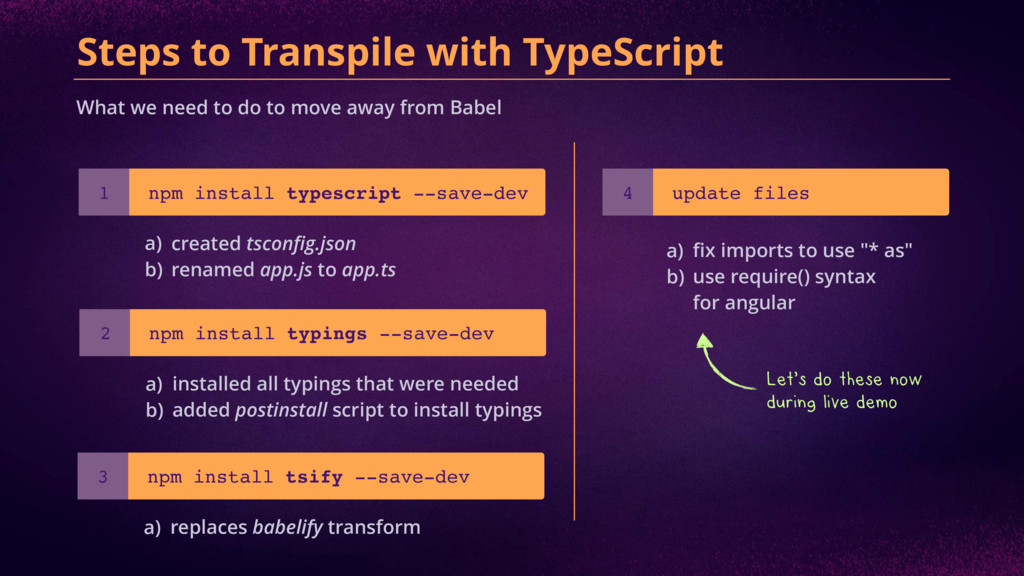 Steps to Transpile with TypeScript

What we need to do to move away from Babel

1 npm install typescript --save-dev

a) created tsconfig.json
b) renamed app.js to app.ts

2 npm install typings --save-dev

a) installed all typings that were needed
b) added postinstall script to install typings

3 npm install tsify --save-dev

a) replaces babelify transform

4 update files

a) fix imports to use "* as"
b) use require() syntax for angular

Let's do these now during live demo